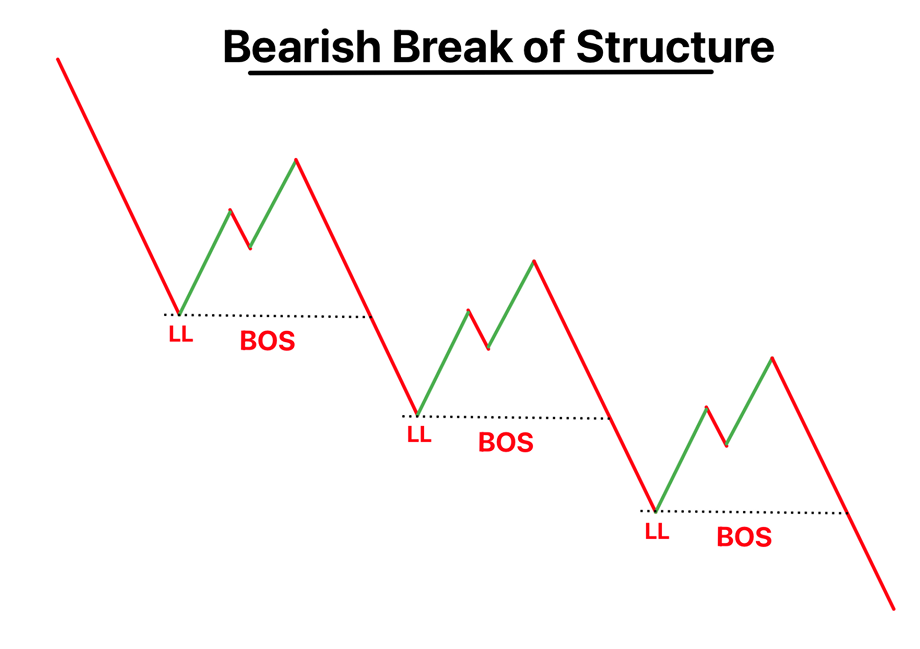 Bearish Break of Structure

LL BOS

LL BOS

LL BOS